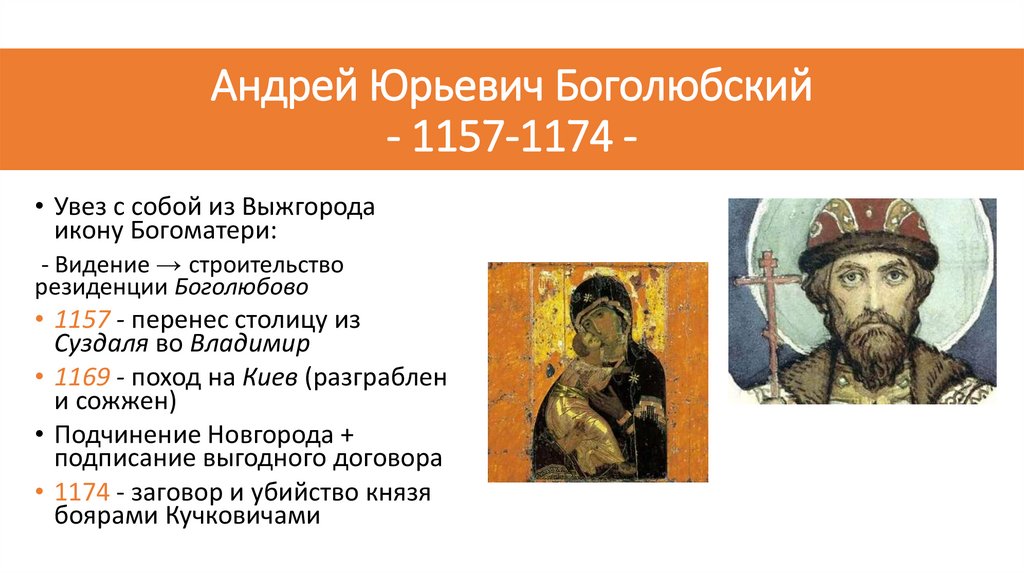 Андрей Юрьевич Боголюбский
- 1157-1174 -

• Увез с собой из Выжгорода икону Богоматери:

- Видение → строительство резиденции Боголюбово

• 1157 - перенес столицу из Суздаля во Владимир

• 1169 - поход на Киев (разграблен и сожжен)

• Подчинение Новгорода + подписание выгодного договора

• 1174 - заговор и убийство князя боярами Кучковичами